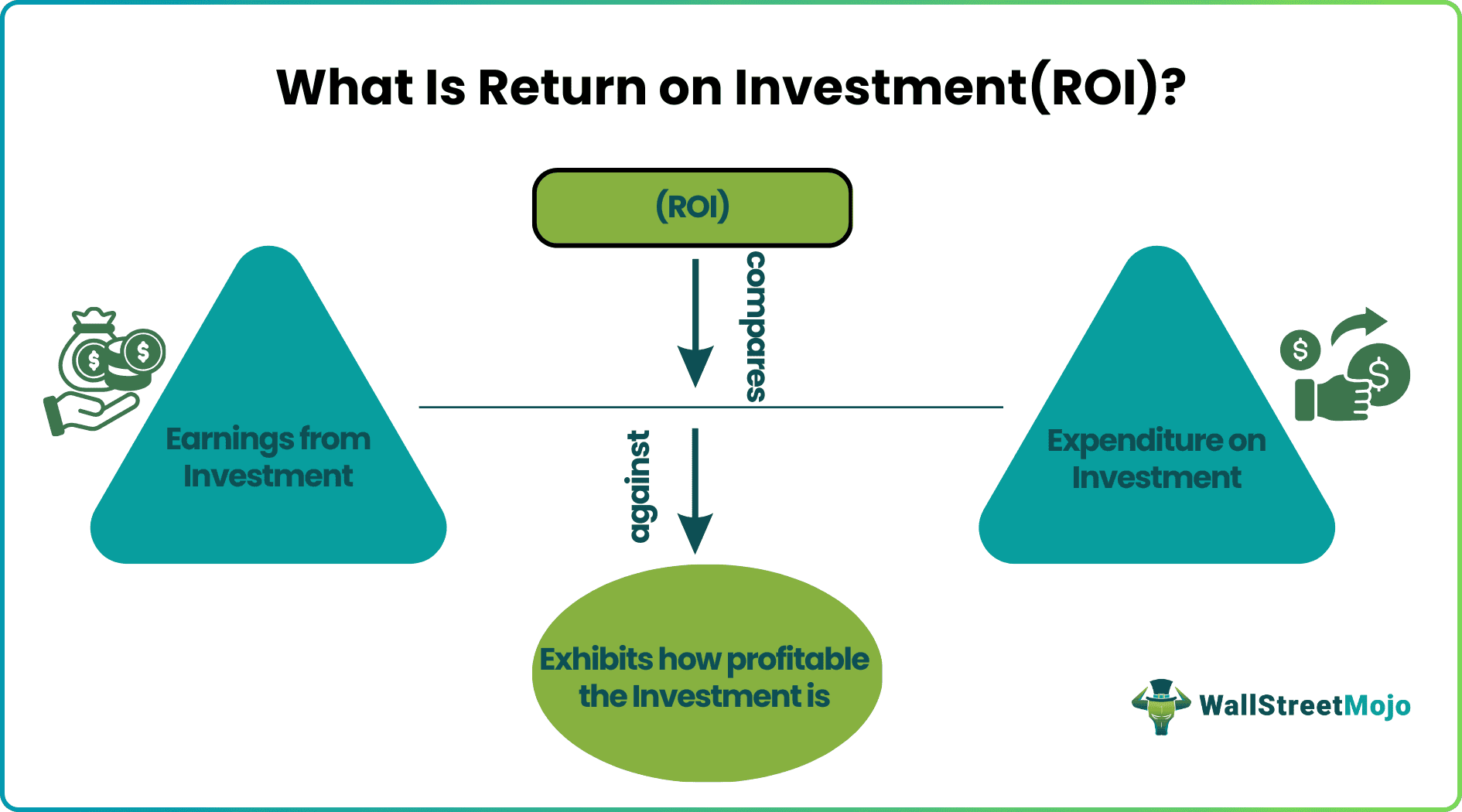 What Is Return on Investment(ROI)?

(ROI)

compares

Earnings from Investment

Expenditure on Investment

against

Exhibits how profitable the Investment is

WallStreetMojo